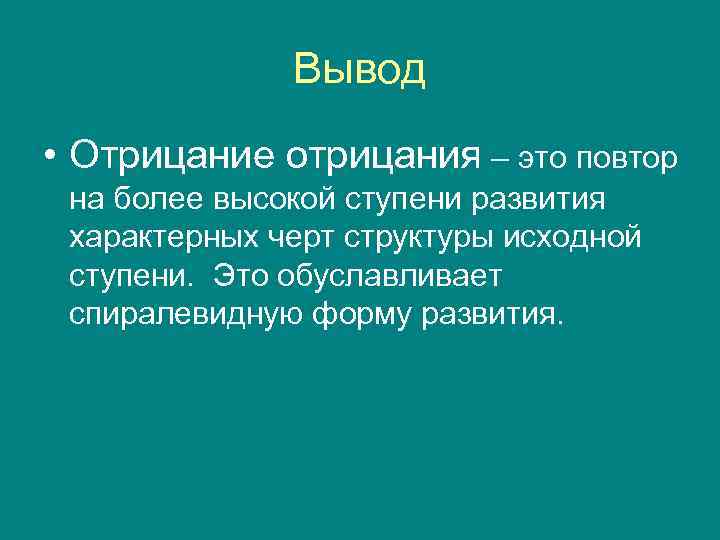 Вывод

• Отрицание отрицания – это повтор на более высокой ступени развития характерных черт структуры исходной ступени. Это обуславливает спиралевидную форму развития.